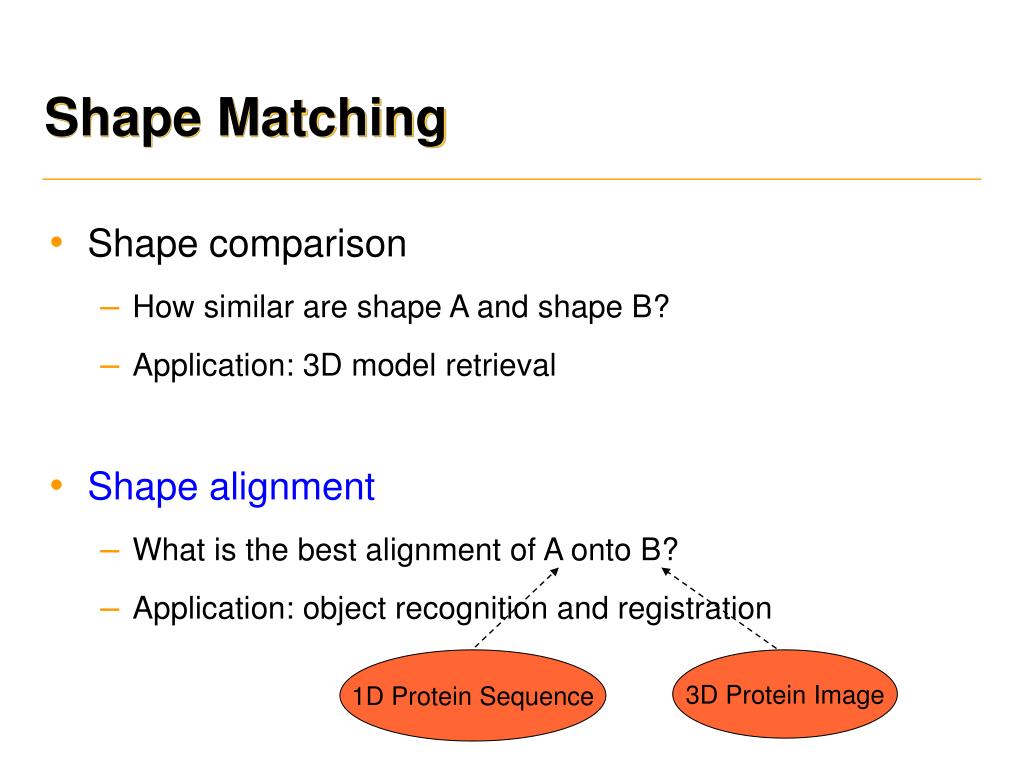 Shape Matching

• Shape comparison
– How similar are shape A and shape B?
– Application: 3D model retrieval

• Shape alignment
– What is the best alignment of A onto B?
– Application: object recognition and registration

1D Protein Sequence

3D Protein Image